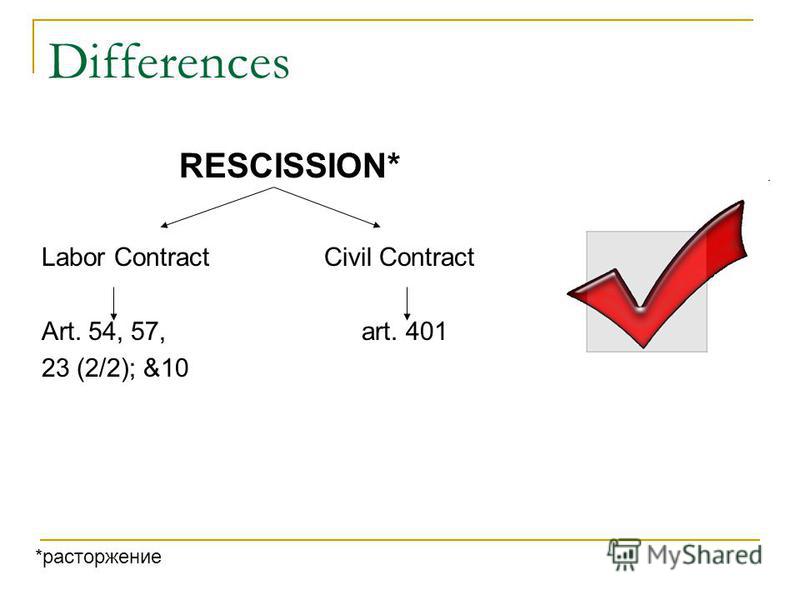 Differences

RESCISSION*

Labor Contract

Art. 54, 57,
23 (2/2); &10

Civil Contract

art. 401

*расторжение

MyShared